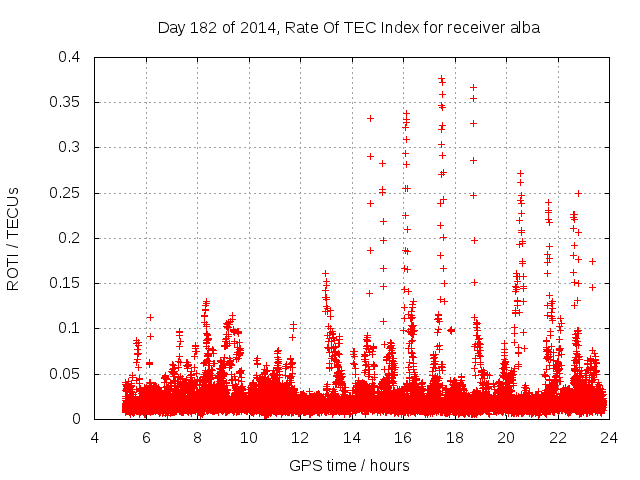 Day 182 of 2014, Rate Of TEC Index for receiver alba

ROTI / TECUs

0.4
0.35
0.3
0.25
0.2
0.15
0.1
0.05
0

4 6 8 10 12 14 16 18 20 22 24

GPS time / hours